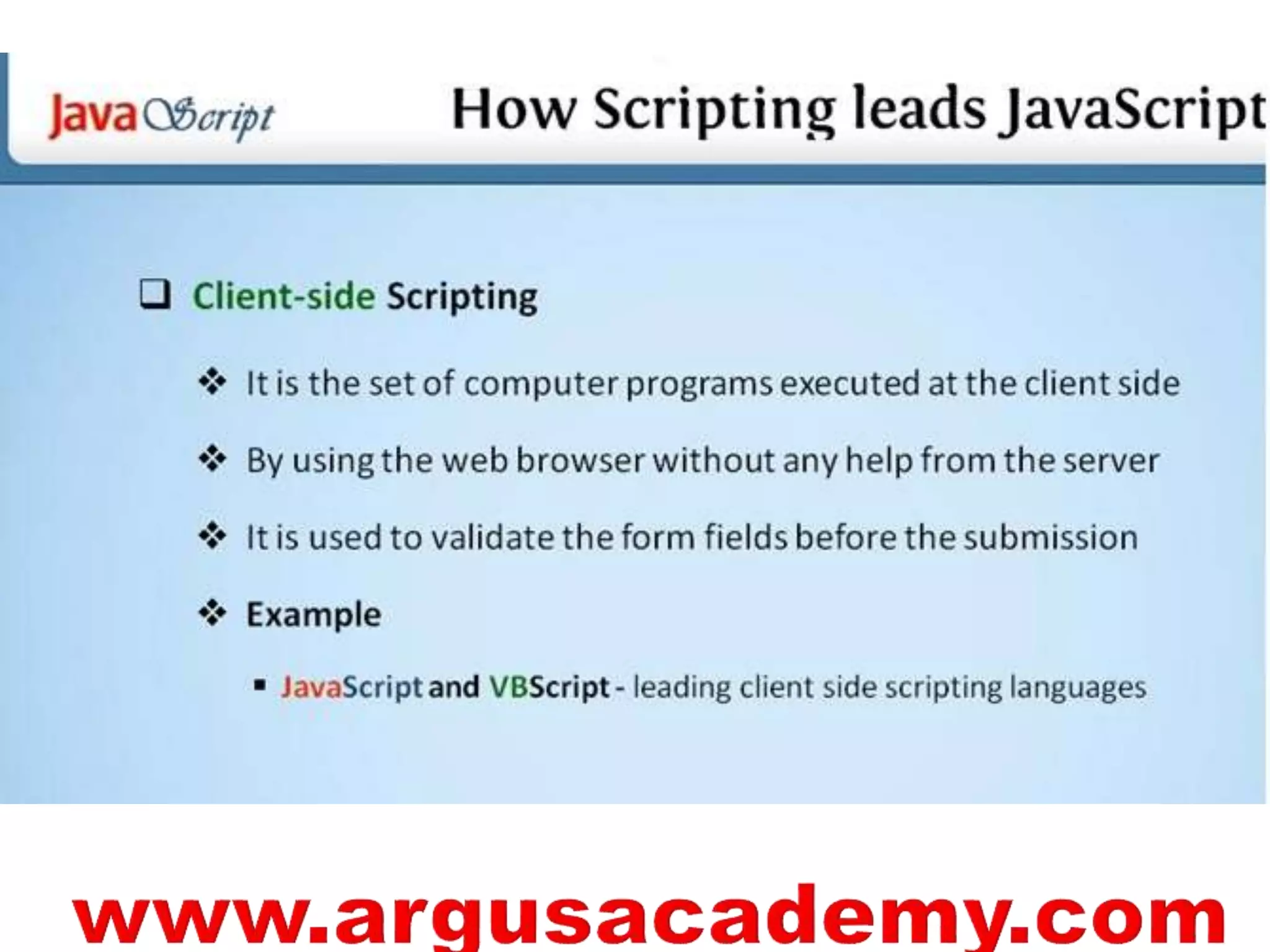 JavaScript

How Scripting leads JavaScript

❑ Client-side Scripting

❖ It is the set of computer programs executed at the client side

❖ By using the web browser without any help from the server

❖ It is used to validate the form fields before the submission

❖ Example

▪ JavaScript and VBScript - leading client side scripting languages

www.argusacademy.com